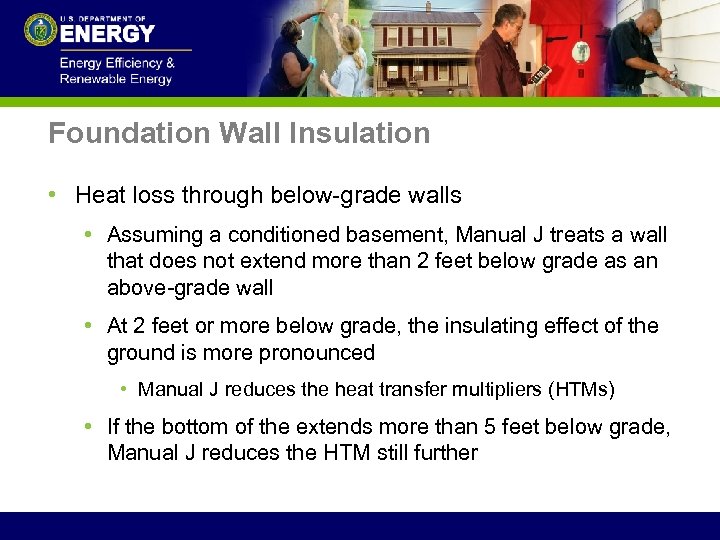 U.S. DEPARTMENT OF
ENERGY
Energy Efficiency &
Renewable Energy

Foundation Wall Insulation

• Heat loss through below-grade walls
• Assuming a conditioned basement, Manual J treats a wall that does not extend more than 2 feet below grade as an above-grade wall
• At 2 feet or more below grade, the insulating effect of the ground is more pronounced
• Manual J reduces the heat transfer multipliers (HTMs)
• If the bottom of the extends more than 5 feet below grade, Manual J reduces the HTM still further